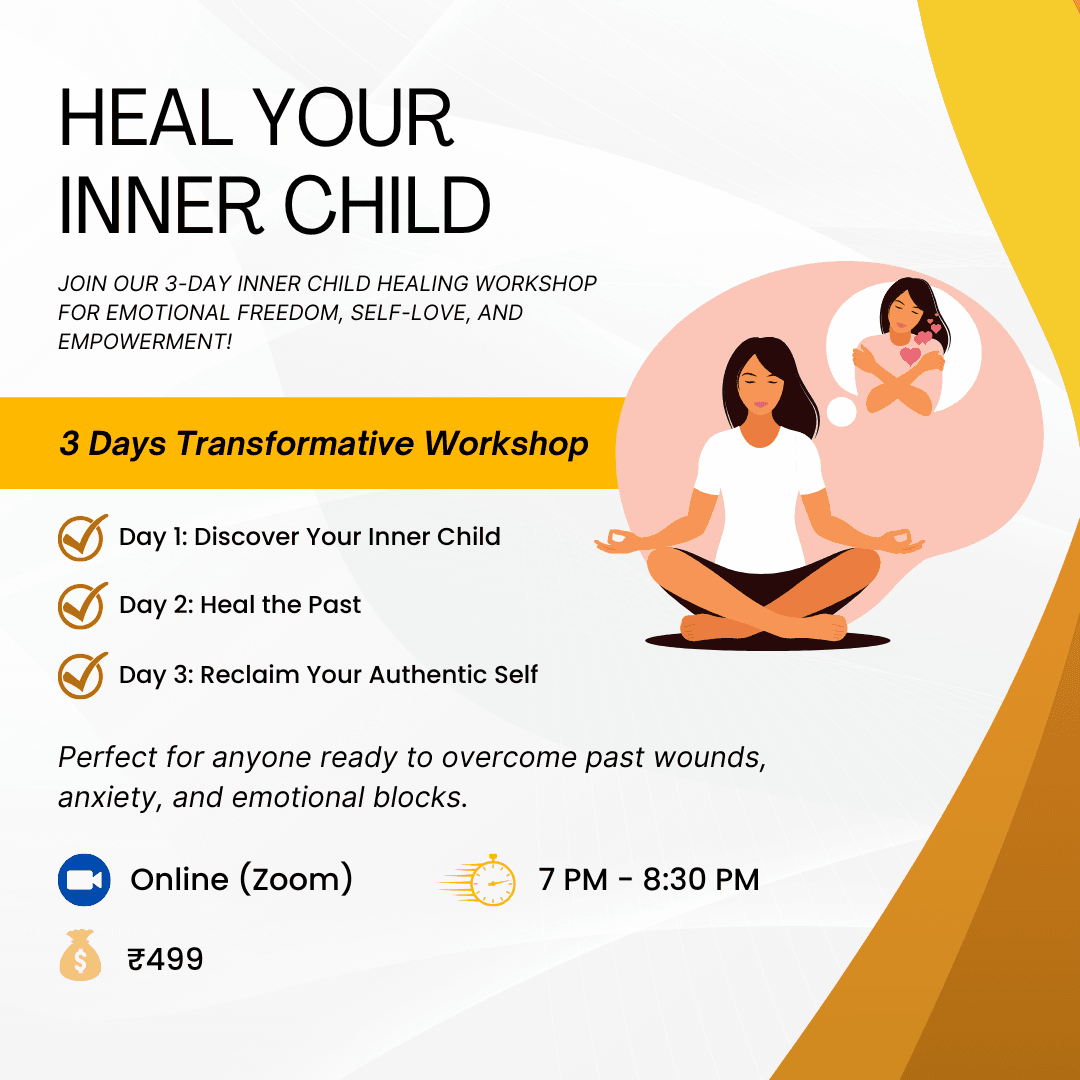 HEAL YOUR INNER CHILD

JOIN OUR 3-DAY INNER CHILD HEALING WORKSHOP FOR EMOTIONAL FREEDOM, SELF-LOVE, AND EMPOWERMENT!

3 Days Transformative Workshop

Day 1: Discover Your Inner Child

Day 2: Heal the Past

Day 3: Reclaim Your Authentic Self

Perfect for anyone ready to overcome past wounds, anxiety, and emotional blocks.

Online (Zoom)

7 PM - 8:30 PM

₹499